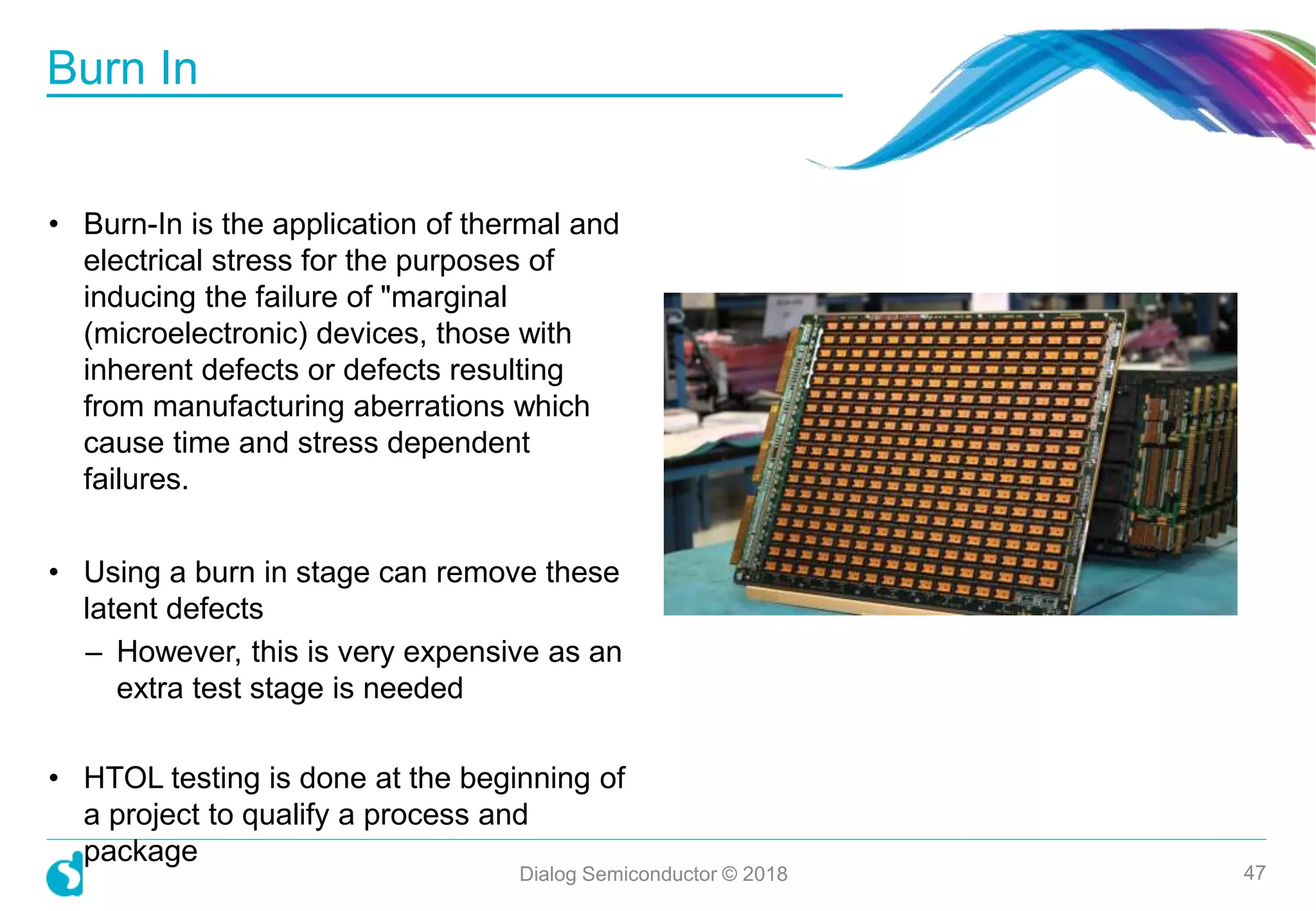 Burn In

• Burn-In is the application of thermal and electrical stress for the purposes of inducing the failure of "marginal (microelectronic) devices, those with inherent defects or defects resulting from manufacturing aberrations which cause time and stress dependent failures.

• Using a burn in stage can remove these latent defects
– However, this is very expensive as an extra test stage is needed

• HTOL testing is done at the beginning of a project to qualify a process and package

Dialog Semiconductor © 2018

47